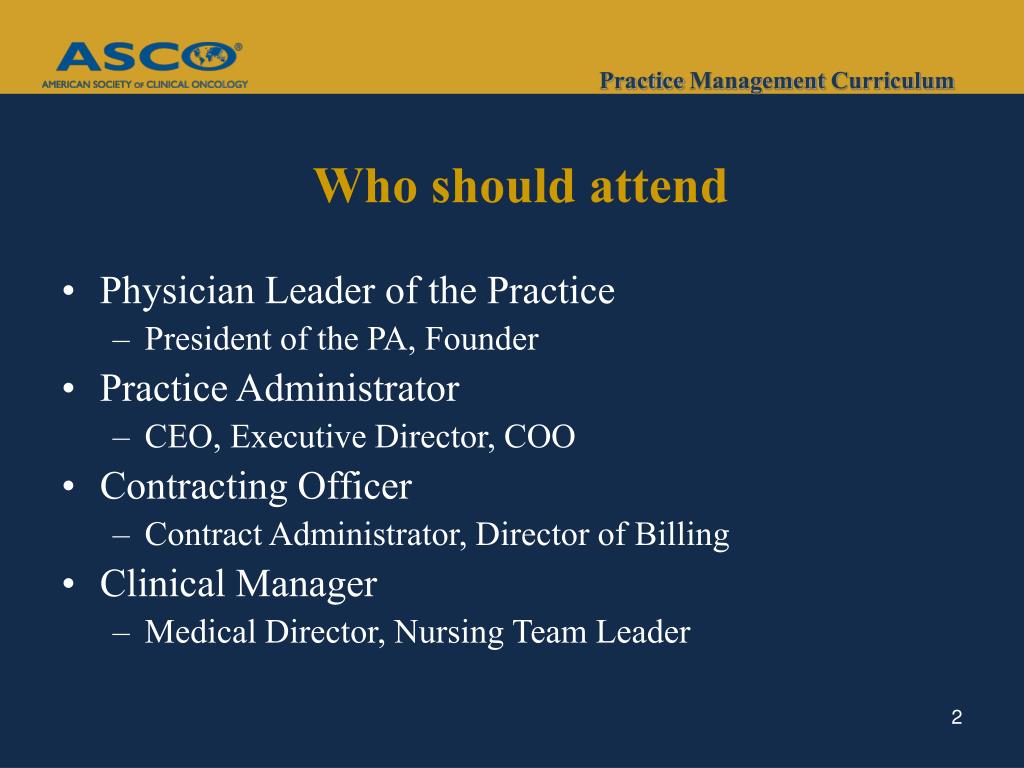 ASCO®
AMERICAN SOCIETY OF CLINICAL ONCOLOGY

Practice Management Curriculum

Who should attend

• Physician Leader of the Practice
– President of the PA, Founder
• Practice Administrator
– CEO, Executive Director, COO
• Contracting Officer
– Contract Administrator, Director of Billing
• Clinical Manager
– Medical Director, Nursing Team Leader

2